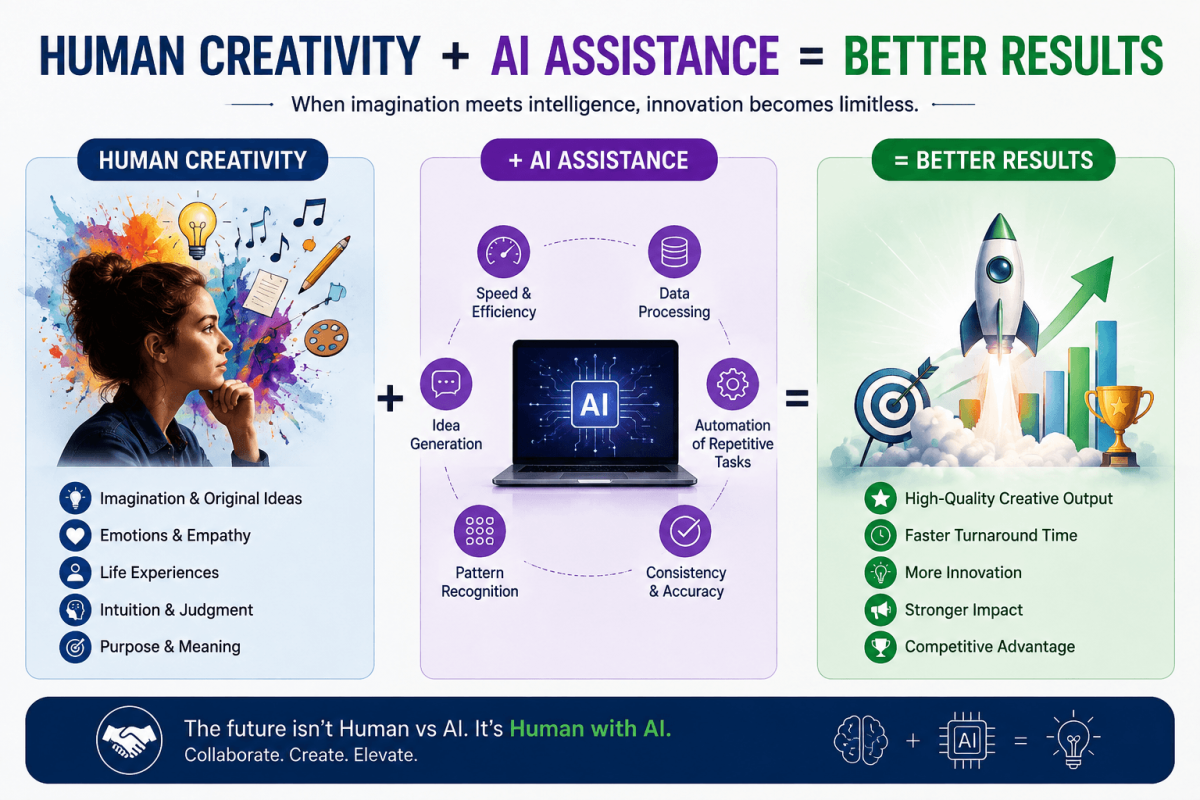 HUMAN CREATIVITY + AI ASSISTANCE = BETTER RESULTS

When imagination meets intelligence, innovation becomes limitless.

HUMAN CREATIVITY

Imagination & Original Ideas
Emotions & Empathy
Life Experiences
Intuition & Judgment
Purpose & Meaning

+

+ AI ASSISTANCE

Speed & Efficiency
Data Processing
Idea Generation
AI
Automation of Repetitive Tasks
Pattern Recognition
Consistency & Accuracy

=

= BETTER RESULTS

High-Quality Creative Output
Faster Turnaround Time
More Innovation
Stronger Impact
Competitive Advantage

The future isn't Human vs AI. It's Human with AI.
Collaborate. Create. Elevate.

+ AI =